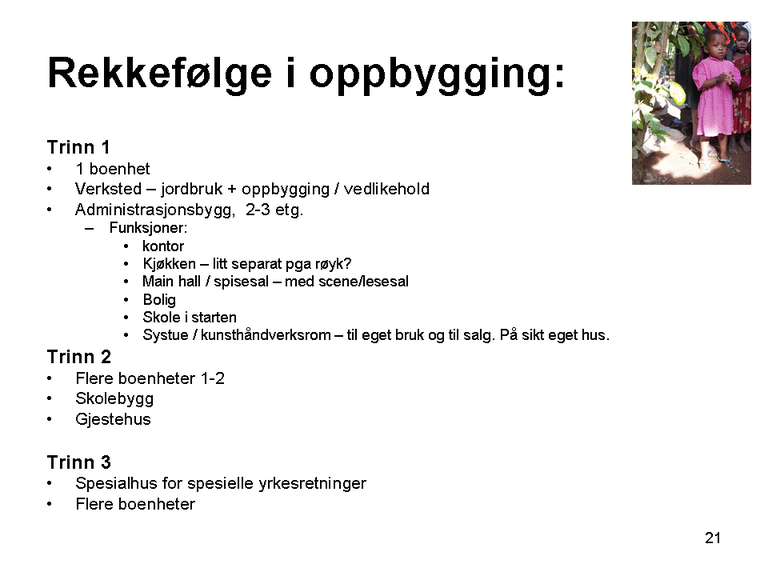 Rekkefølge i oppbygging:

Trinn 1
• 1 boenhet
• Verksted – jordbruk + oppbygging / vedlikehold
• Administrasjonsbygg, 2-3 etg.
– Funksjoner:
• kontor
• Kjøkken – litt separat pga røyk?
• Main hall / spisesal – med scene/lesesal
• Bolig
• Skole i starten
• Systue / kunsthåndverksrom – til eget bruk og til salg. På sikt eget hus.

Trinn 2
• Flere boenheter 1-2
• Skolebygg
• Gjestehus

Trinn 3
• Spesialhus for spesielle yrkesretninger
• Flere boenheter

21